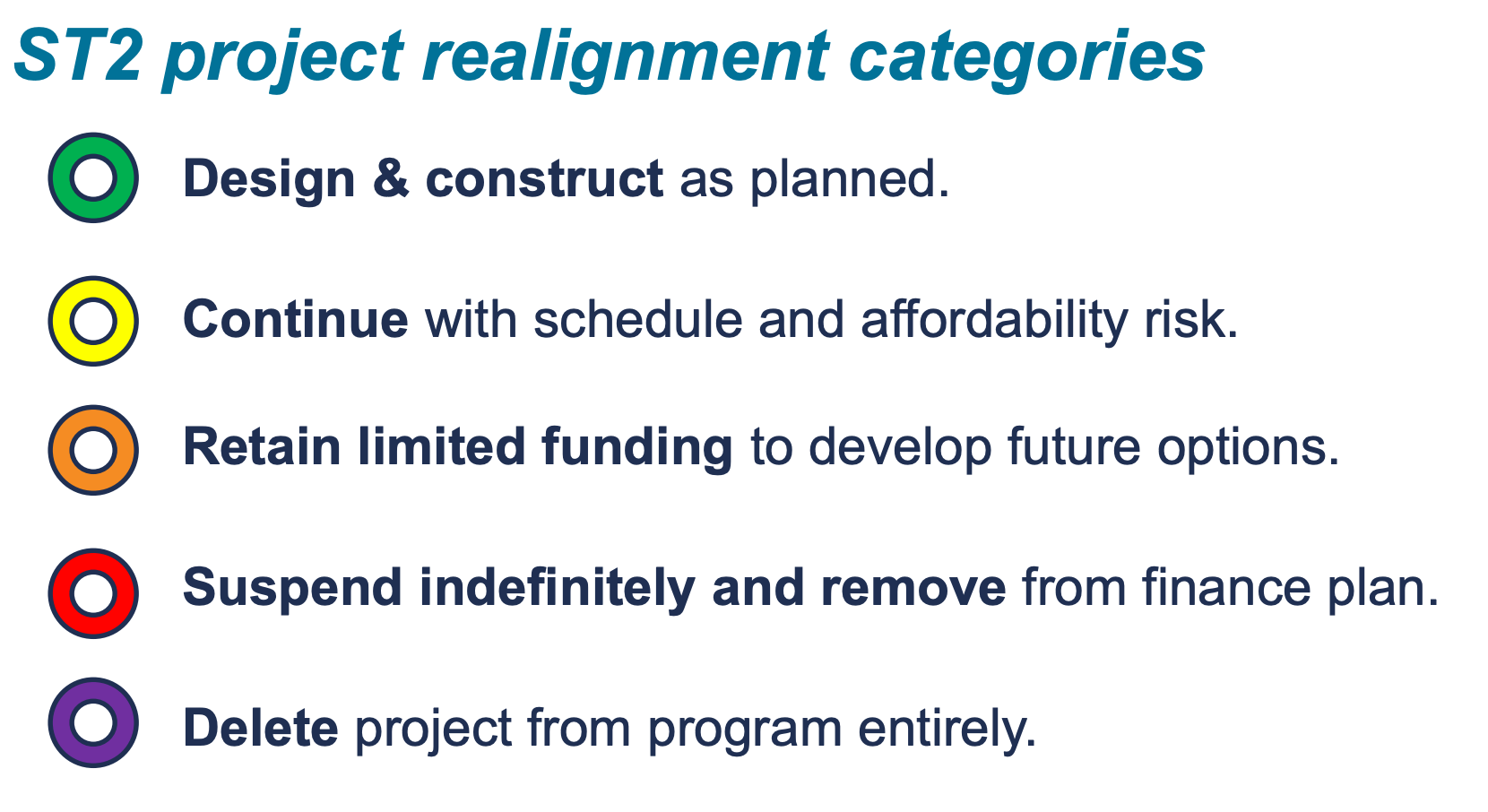 ST2 project realignment categories

Design & construct as planned.

Continue with schedule and affordability risk.

Retain limited funding to develop future options.

Suspend indefinitely and remove from finance plan.

Delete project from program entirely.